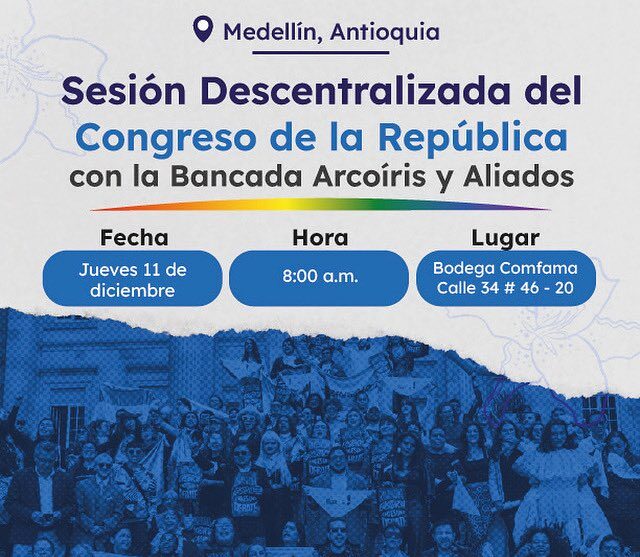 Medellín, Antioquia

Sesión Descentralizada del Congreso de la República con la Bancada Arcoíris y Aliados

Fecha
Jueves 11 de diciembre

Hora
8:00 a.m.

Lugar
Bodega Comfama
Calle 34 # 46 - 20